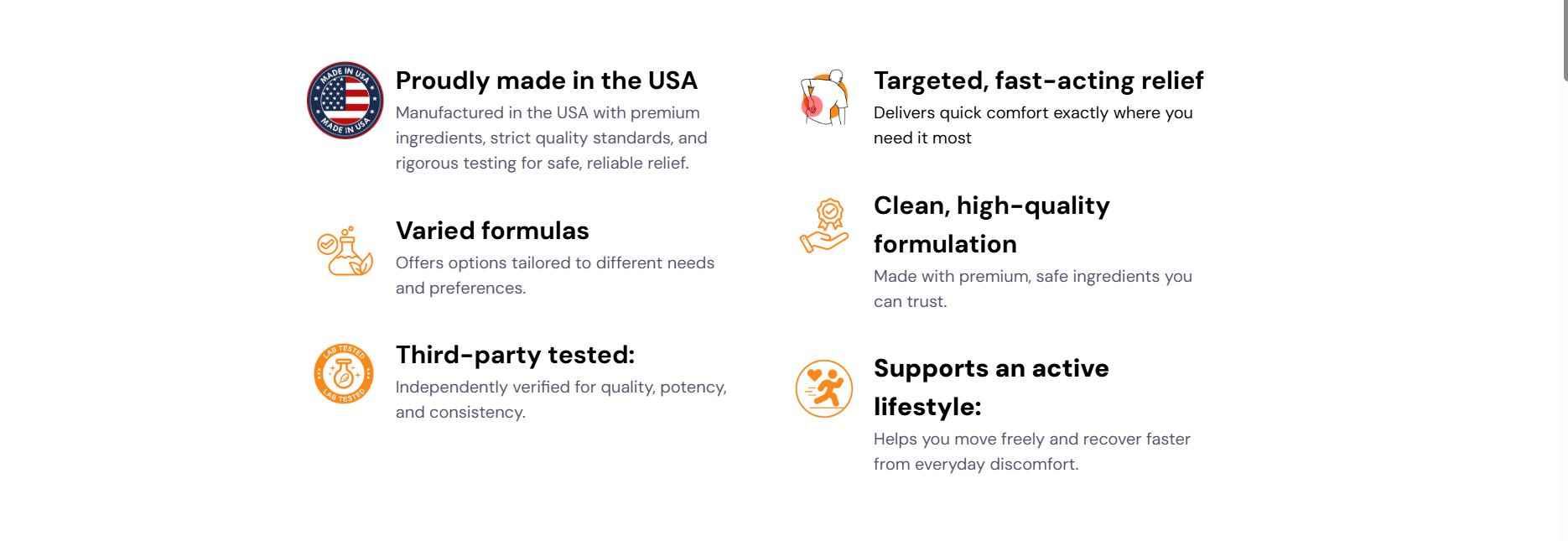 MADE IN USA
MADE IN USA

Proudly made in the USA

Manufactured in the USA with premium ingredients, strict quality standards, and rigorous testing for safe, reliable relief.

Varied formulas

Offers options tailored to different needs and preferences.

LAB TESTED
LAB TESTED

Third-party tested:

Independently verified for quality, potency, and consistency.

Targeted, fast-acting relief

Delivers quick comfort exactly where you need it most

Clean, high-quality formulation

Made with premium, safe ingredients you can trust.

Supports an active lifestyle:

Helps you move freely and recover faster from everyday discomfort.